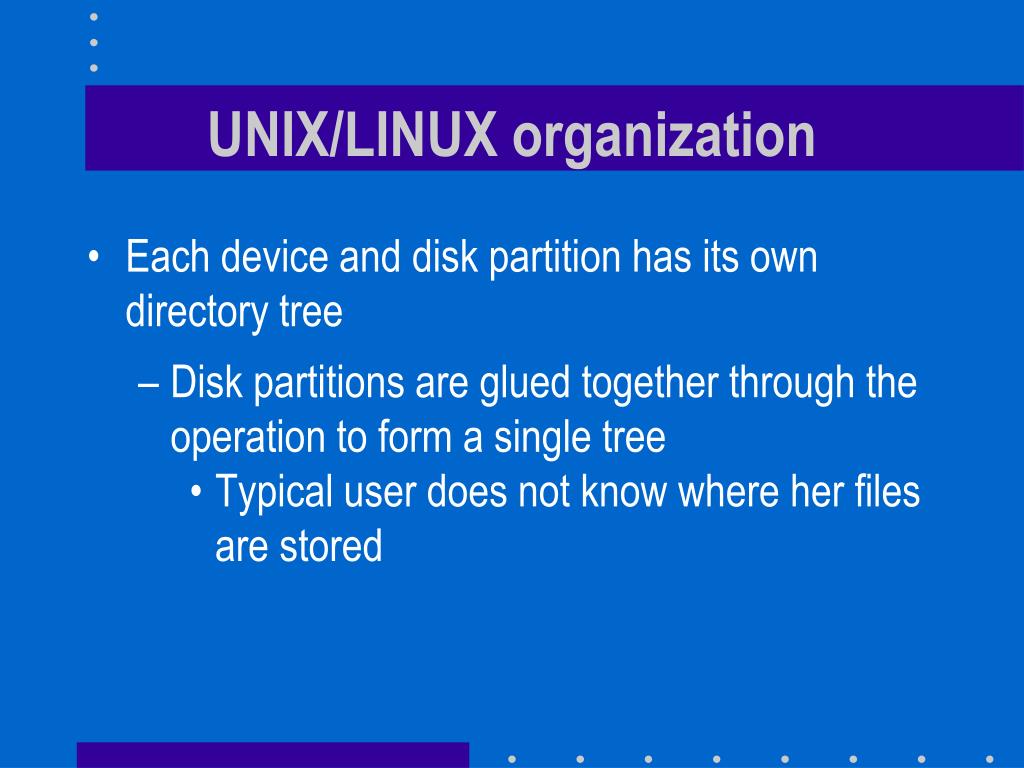 UNIX/LINUX organization

• Each device and disk partition has its own directory tree

– Disk partitions are glued together through the operation to form a single tree

• Typical user does not know where her files are stored